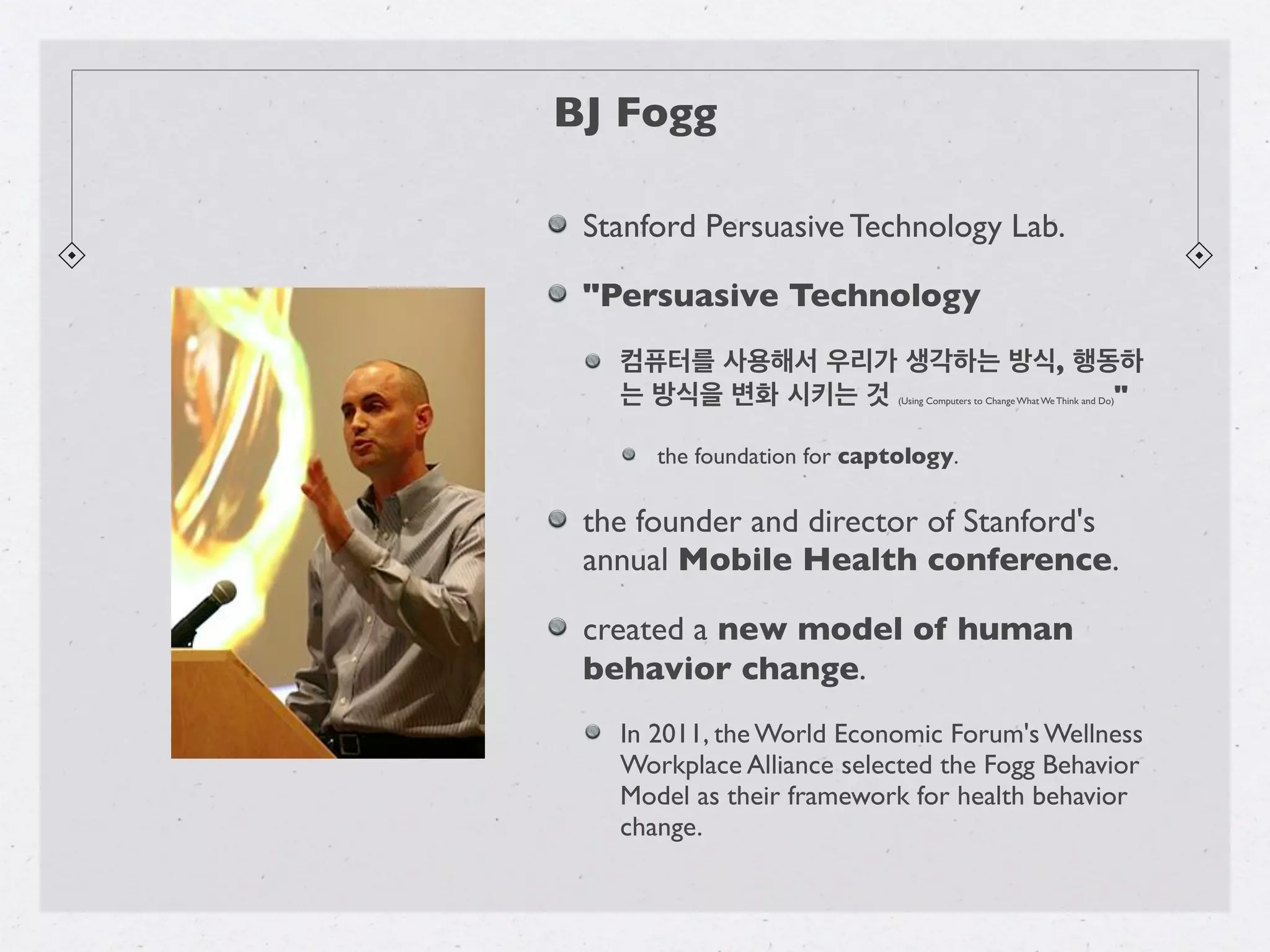 BJ Fogg

Stanford Persuasive Technology Lab.

"Persuasive Technology

컴퓨터를 사용해서 우리가 생각하는 방식, 행동하는 방식을 변화 시키는 것 (Using Computers to Change What We Think and Do)"

the foundation for captology.

the founder and director of Stanford's annual Mobile Health conference.

created a new model of human behavior change.

In 2011, the World Economic Forum's Wellness Workplace Alliance selected the Fogg Behavior Model as their framework for health behavior change.